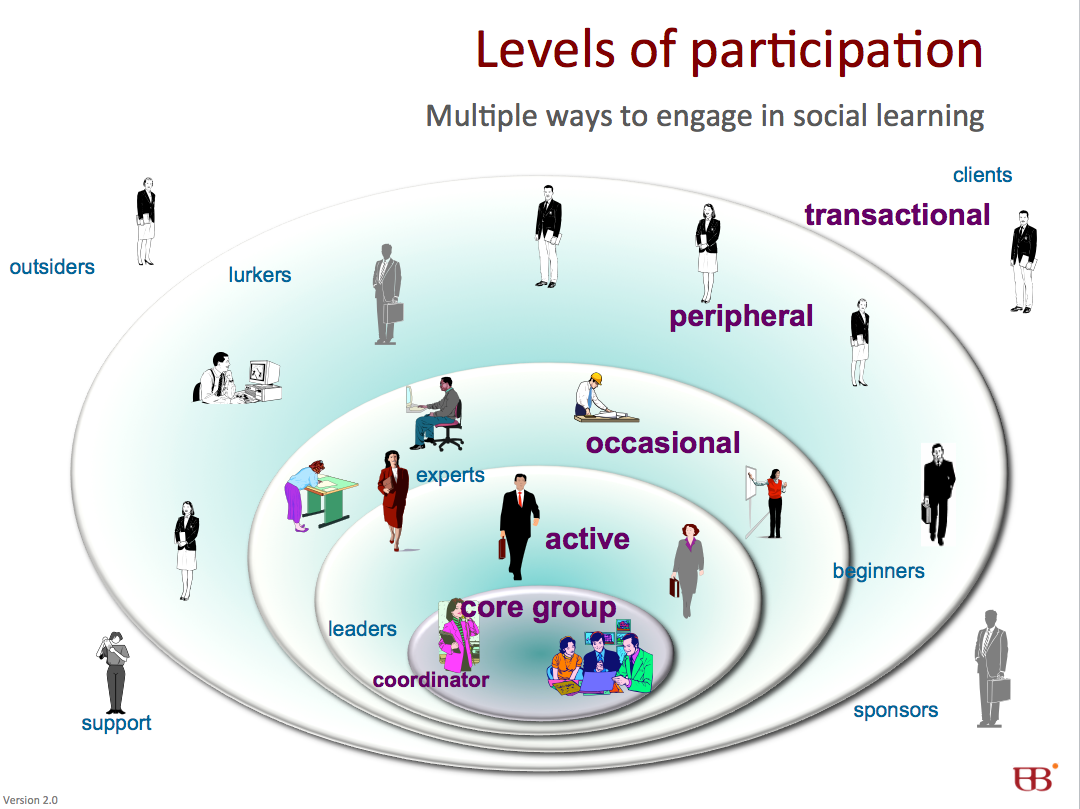 Levels of participation

Multiple ways to engage in social learning

clients

transactional

outsiders

lurkers

peripheral

occasional

experts

active

beginners

core group

leaders

coordinator

support

sponsors

Version 2.0